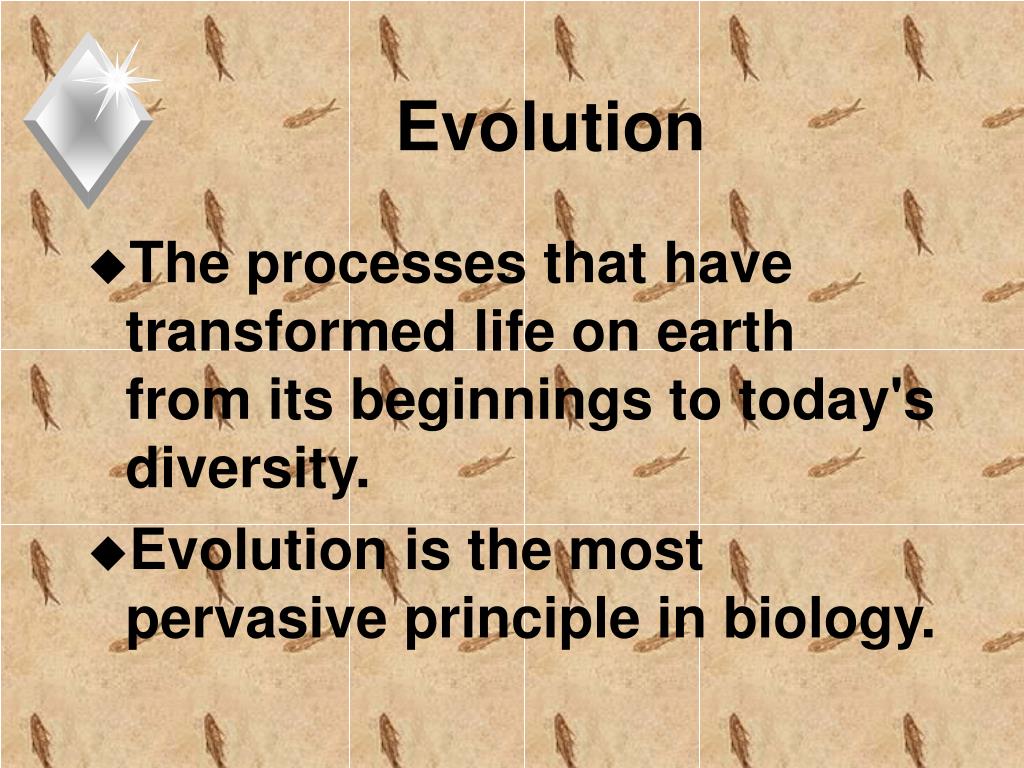 Evolution

◆The processes that have transformed life on earth from its beginnings to today's diversity.

◆Evolution is the most pervasive principle in biology.